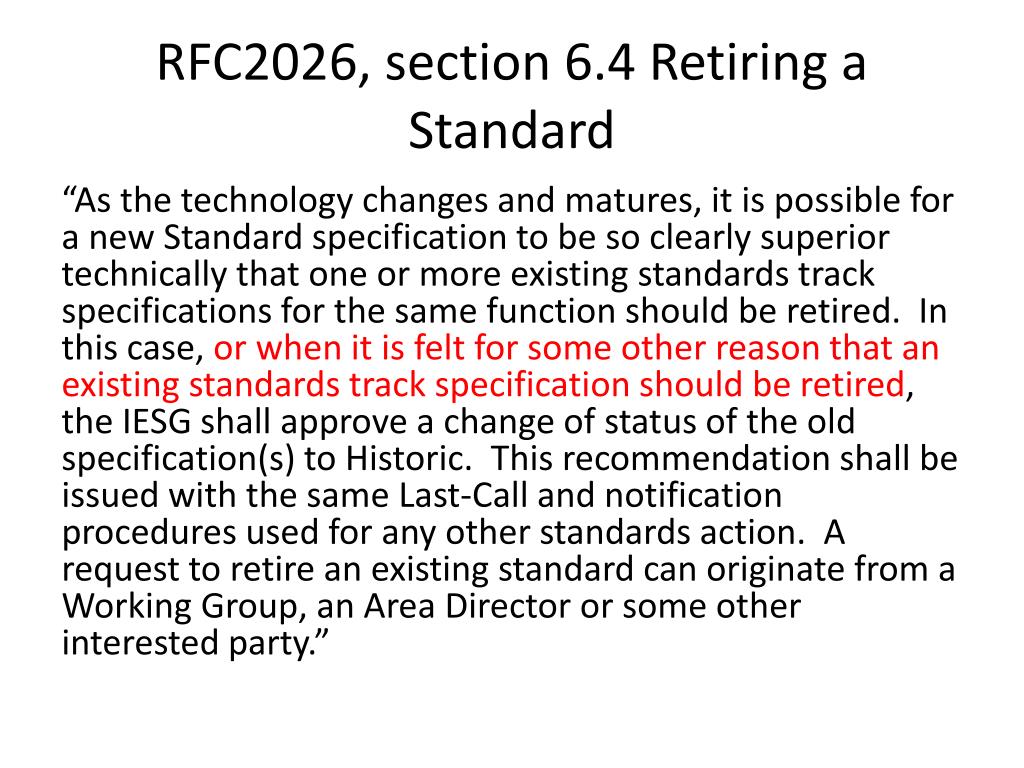 RFC2026, section 6.4 Retiring a Standard

“As the technology changes and matures, it is possible for a new Standard specification to be so clearly superior technically that one or more existing standards track specifications for the same function should be retired. In this case, or when it is felt for some other reason that an existing standards track specification should be retired, the IESG shall approve a change of status of the old specification(s) to Historic. This recommendation shall be issued with the same Last-Call and notification procedures used for any other standards action. A request to retire an existing standard can originate from a Working Group, an Area Director or some other interested party.”